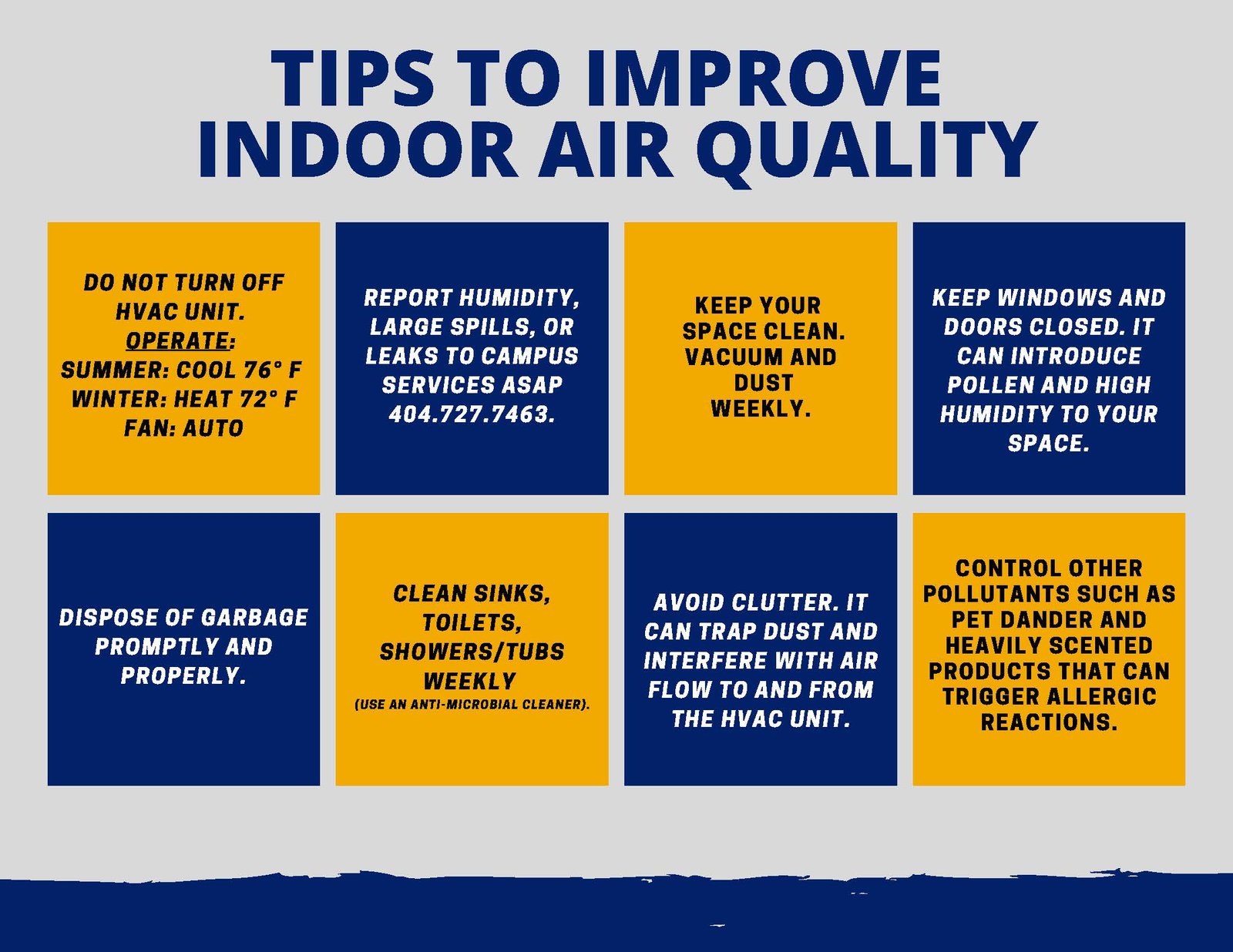 TIPS TO IMPROVE INDOOR AIR QUALITY

DO NOT TURN OFF HVAC UNIT. OPERATE: SUMMER: COOL 76° F WINTER: HEAT 72° F FAN: AUTO

REPORT HUMIDITY, LARGE SPILLS, OR LEAKS TO CAMPUS SERVICES ASAP 404.727.7463.

KEEP YOUR SPACE CLEAN. VACUUM AND DUST WEEKLY.

KEEP WINDOWS AND DOORS CLOSED. IT CAN INTRODUCE POLLEN AND HIGH HUMIDITY TO YOUR SPACE.

DISPOSE OF GARBAGE PROMPTLY AND PROPERLY.

CLEAN SINKS, TOILETS, SHOWERS/TUBS WEEKLY (USE AN ANTI-MICROBIAL CLEANER).

AVOID CLUTTER. IT CAN TRAP DUST AND INTERFERE WITH AIR FLOW TO AND FROM THE HVAC UNIT.

CONTROL OTHER POLLUTANTS SUCH AS PET DANDER AND HEAVILY SCENTED PRODUCTS THAT CAN TRIGGER ALLERGIC REACTIONS.